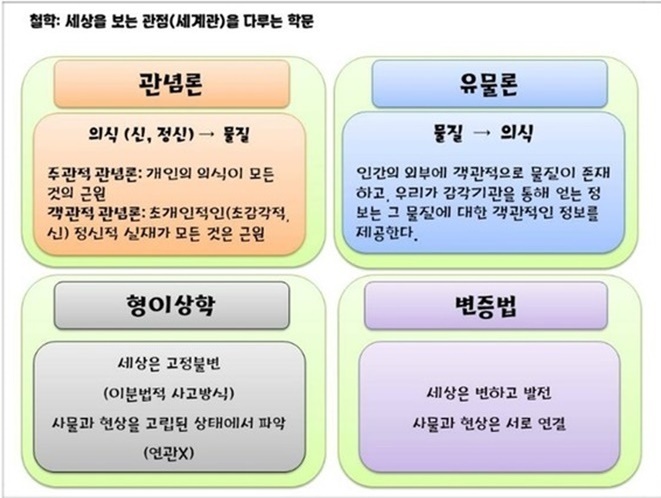 철학: 세상을 보는 관점(세계관)을 다루는 학문

관념론

의식 (신, 정신) → 물질

주관적 관념론: 개인의 의식이 모든 것의 근원
객관적 관념론: 초개인적인(초감각적, 신) 정신적 실재가 모든 것은 근원

유물론

물질 → 의식

인간의 외부에 객관적으로 물질이 존재하고, 우리가 감각기관을 통해 얻는 정보는 그 물질에 대한 객관적인 정보를 제공한다.

형이상학

세상은 고정불변

(이분법적 사고방식)

사물과 현상을 고립된 상태에서 파악

(연관X)

변증법

세상은 변하고 발전

사물과 현상은 서로 연결